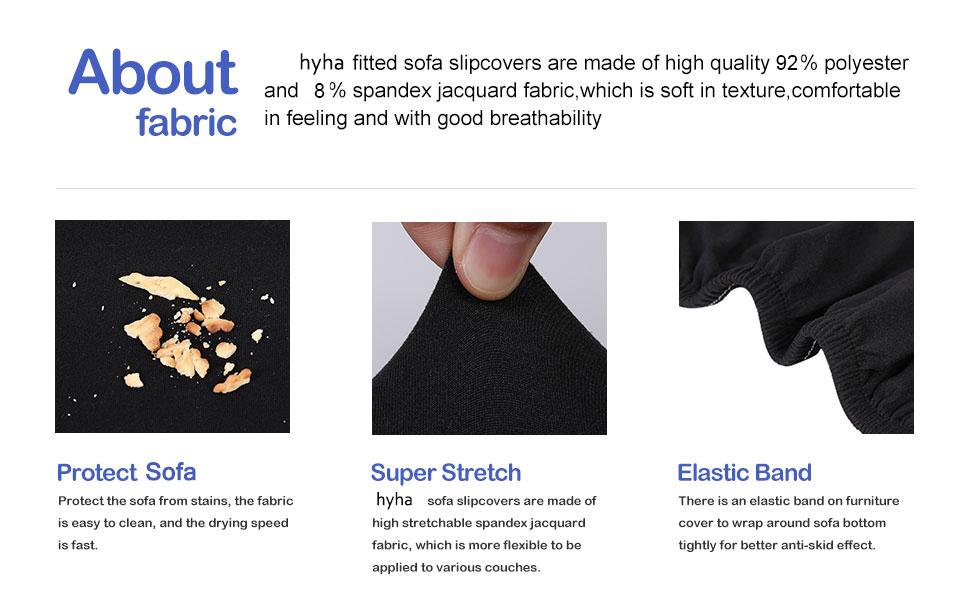 About fabric

hyha fitted sofa slipcovers are made of high quality 92% polyester and 8% spandex jacquard fabric,which is soft in texture,comfortable in feeling and with good breathability

Protect Sofa
Protect the sofa from stains, the fabric is easy to clean, and the drying speed is fast.

Super Stretch
hyha sofa slipcovers are made of high stretchable spandex jacquard fabric, which is more flexible to be applied to various couches.

Elastic Band
There is an elastic band on furniture cover to wrap around sofa bottom tightly for better anti-skid effect.